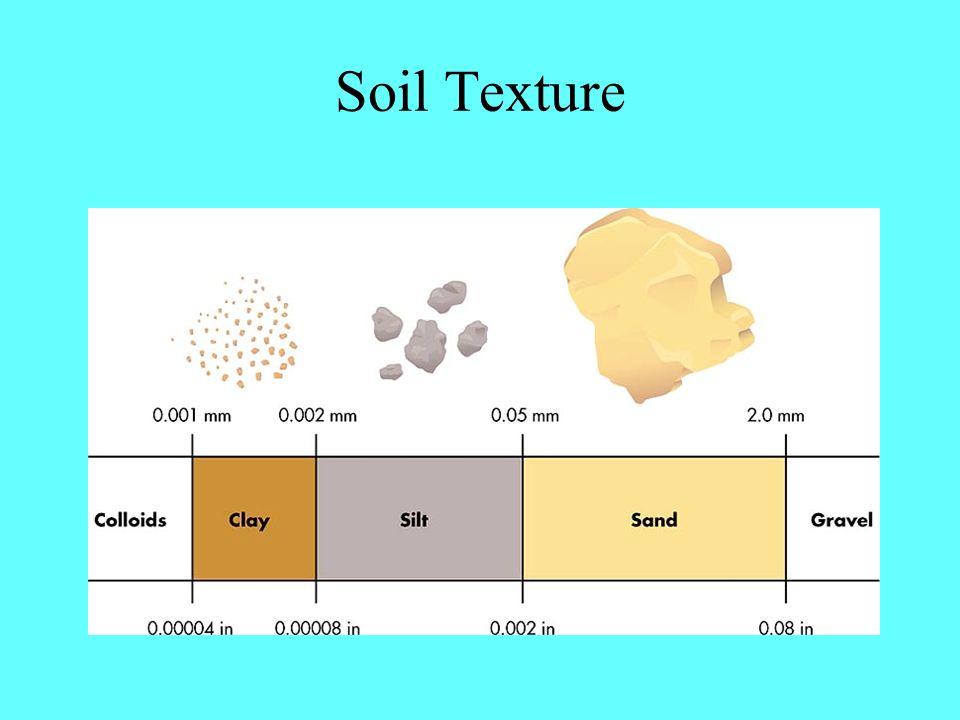 Soil Texture

0.001 mm
0.002 mm
0.05 mm
2.0 mm

Colloids
Clay
Silt
Sand
Gravel

0.00004 in
0.00008 in
0.002 in
0.08 in